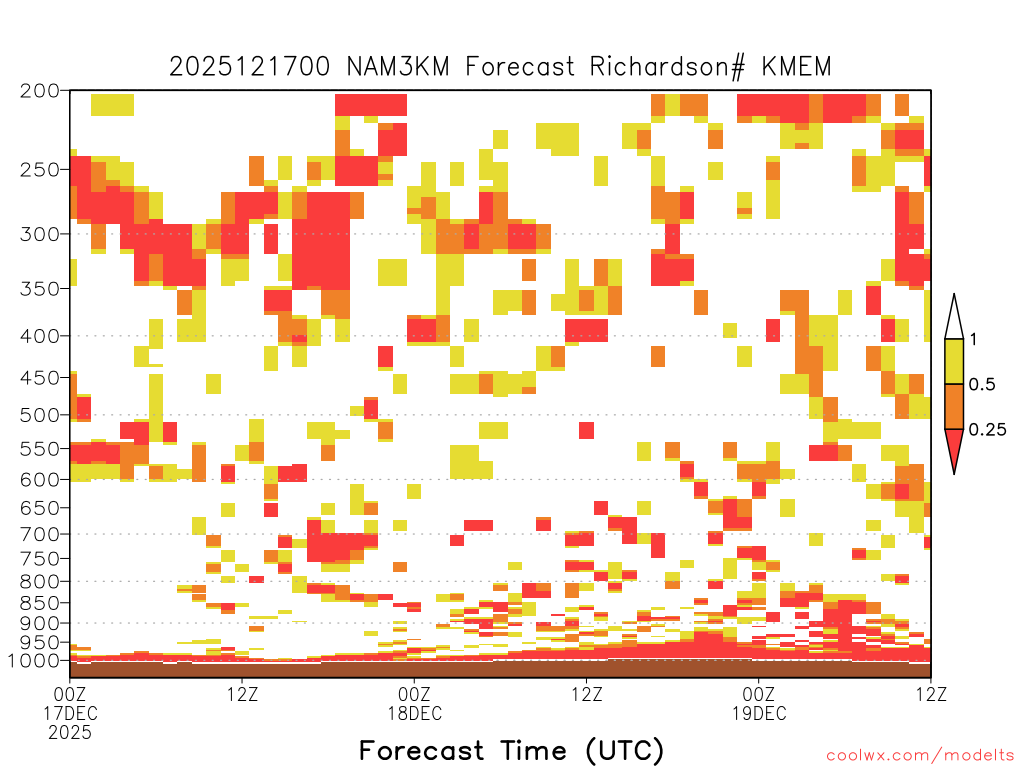 2025121700 NAM3KM Forecast Richardson# KMEM

200
250
300
350
400
450
500
550
600
650
700
750
800
850
900
950
1000

1
0.5
0.25

00Z
17DEC
2025
12Z
00Z
18DEC
12Z
00Z
19DEC
12Z

Forecast Time (UTC)

coolwx.com/modelts